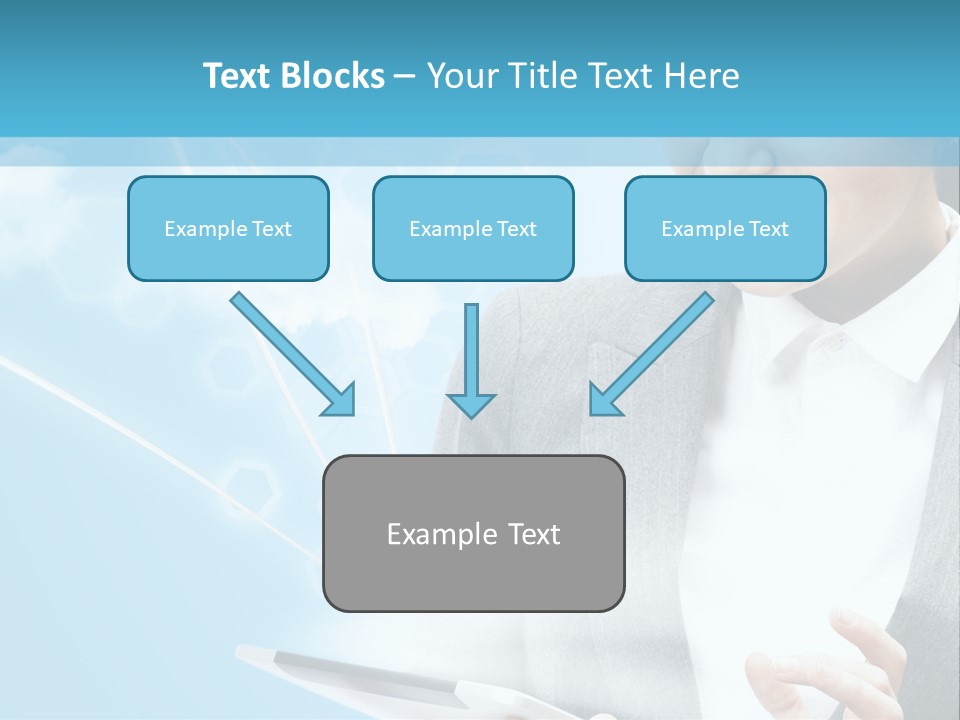 Text Blocks – Your Title Text Here

Example Text

Example Text

Example Text

Example Text